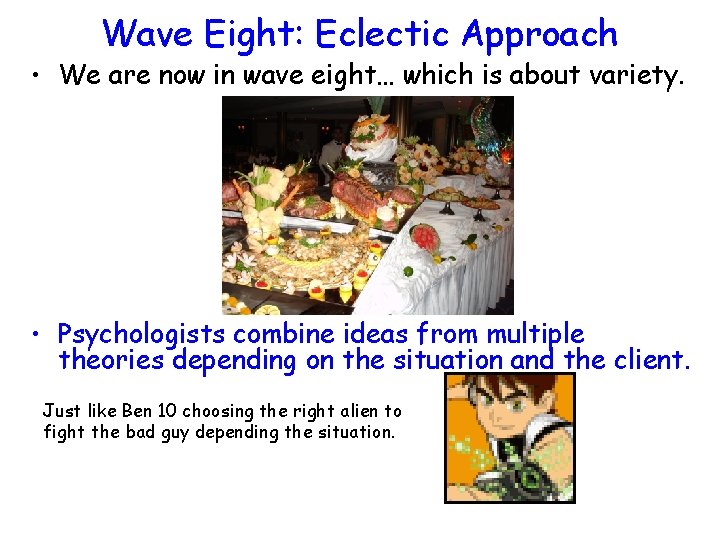 Wave Eight: Eclectic Approach

• We are now in wave eight… which is about variety.

• Psychologists combine ideas from multiple theories depending on the situation and the client.

Just like Ben 10 choosing the right alien to fight the bad guy depending the situation.